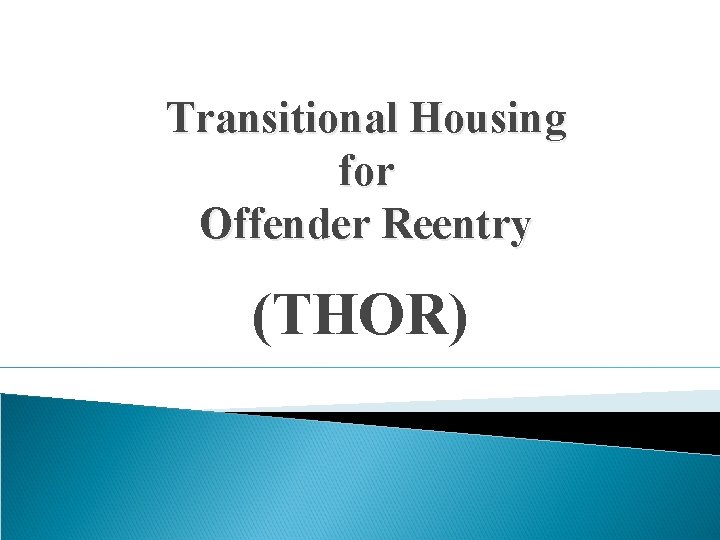 Transitional Housing
for
Offender Reentry

(THOR)